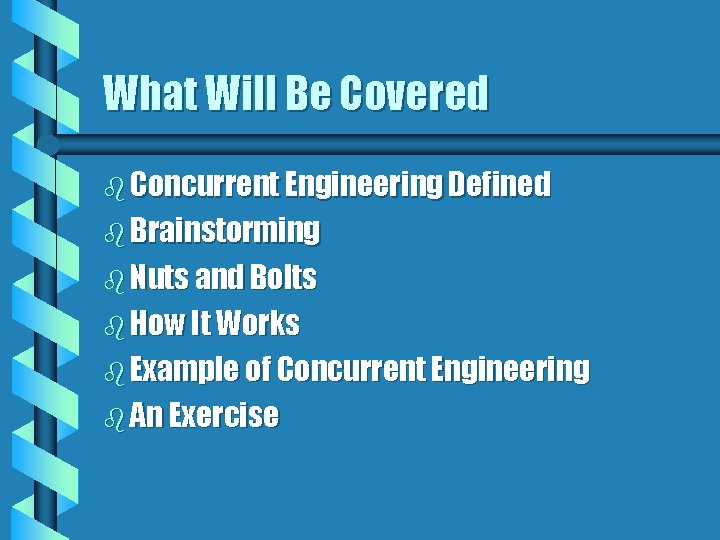 What Will Be Covered

- Concurrent Engineering Defined
- Brainstorming
- Nuts and Bolts
- How It Works
- Example of Concurrent Engineering
- An Exercise